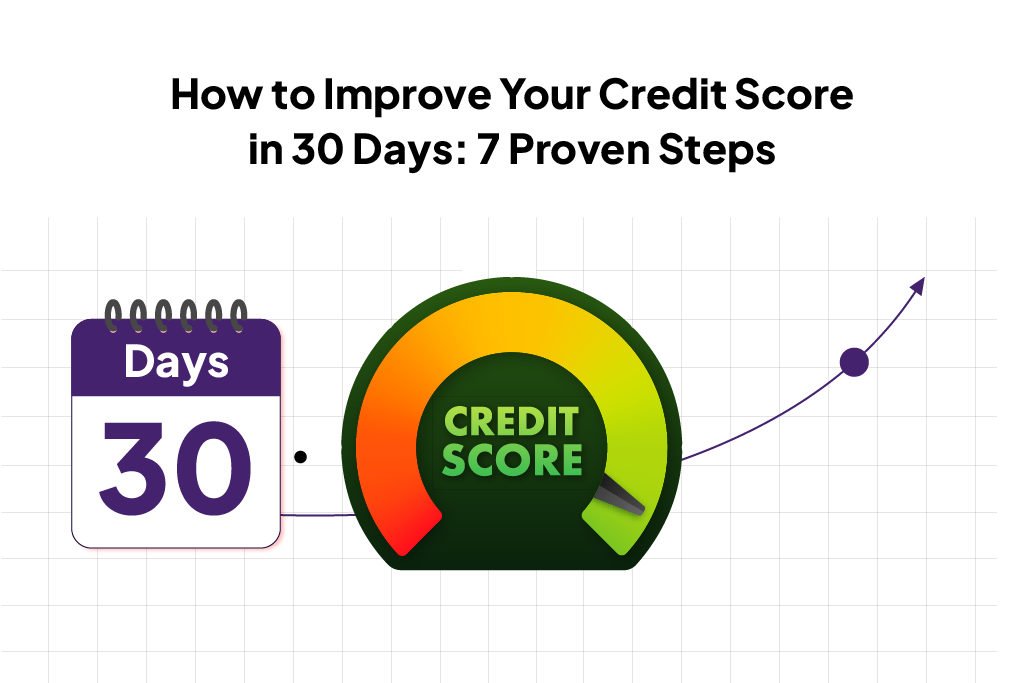 How to Improve Your Credit Score in 30 Days: 7 Proven Steps

Days

30

CREDIT SCORE